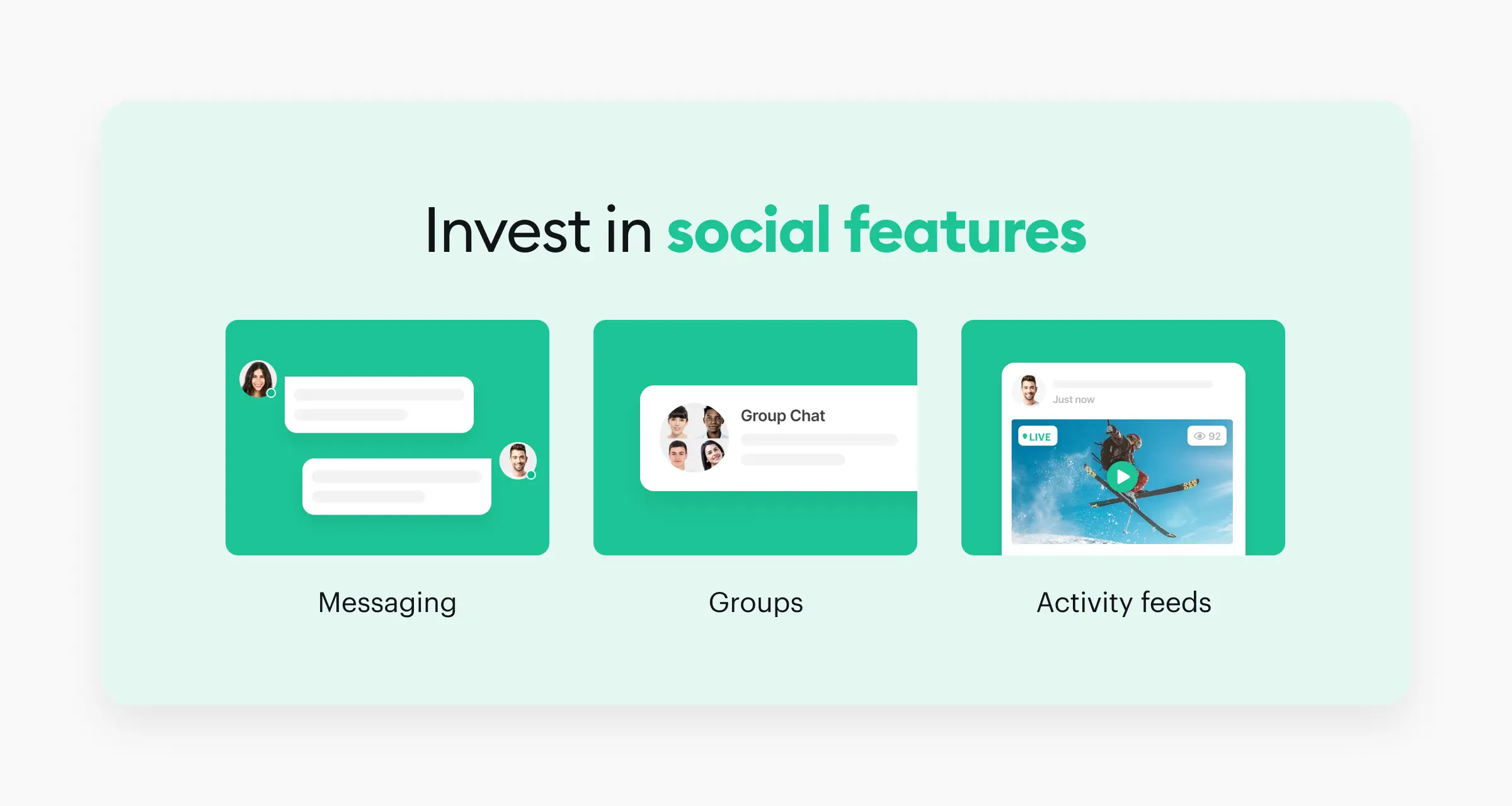 Invest in social features

Messaging

Group Chat

Groups

Just now

LIVE

92

Activity feeds